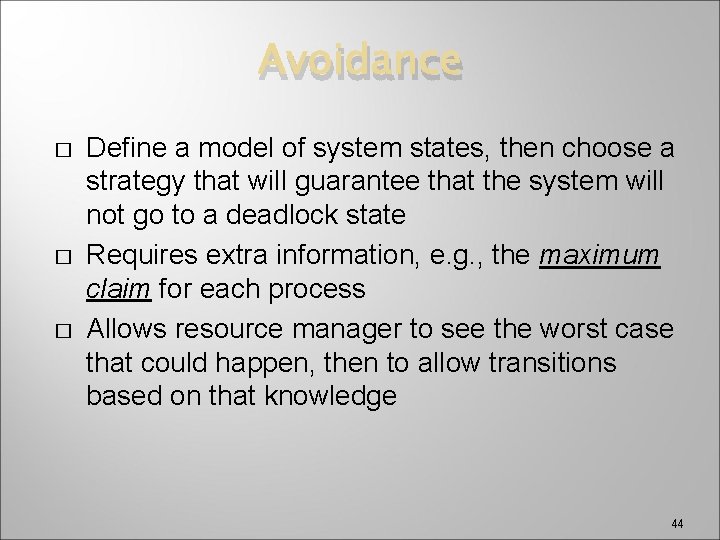 Avoidance

□ Define a model of system states, then choose a strategy that will guarantee that the system will not go to a deadlock state

□ Requires extra information, e.g., the maximum claim for each process

□ Allows resource manager to see the worst case that could happen, then to allow transitions based on that knowledge

44